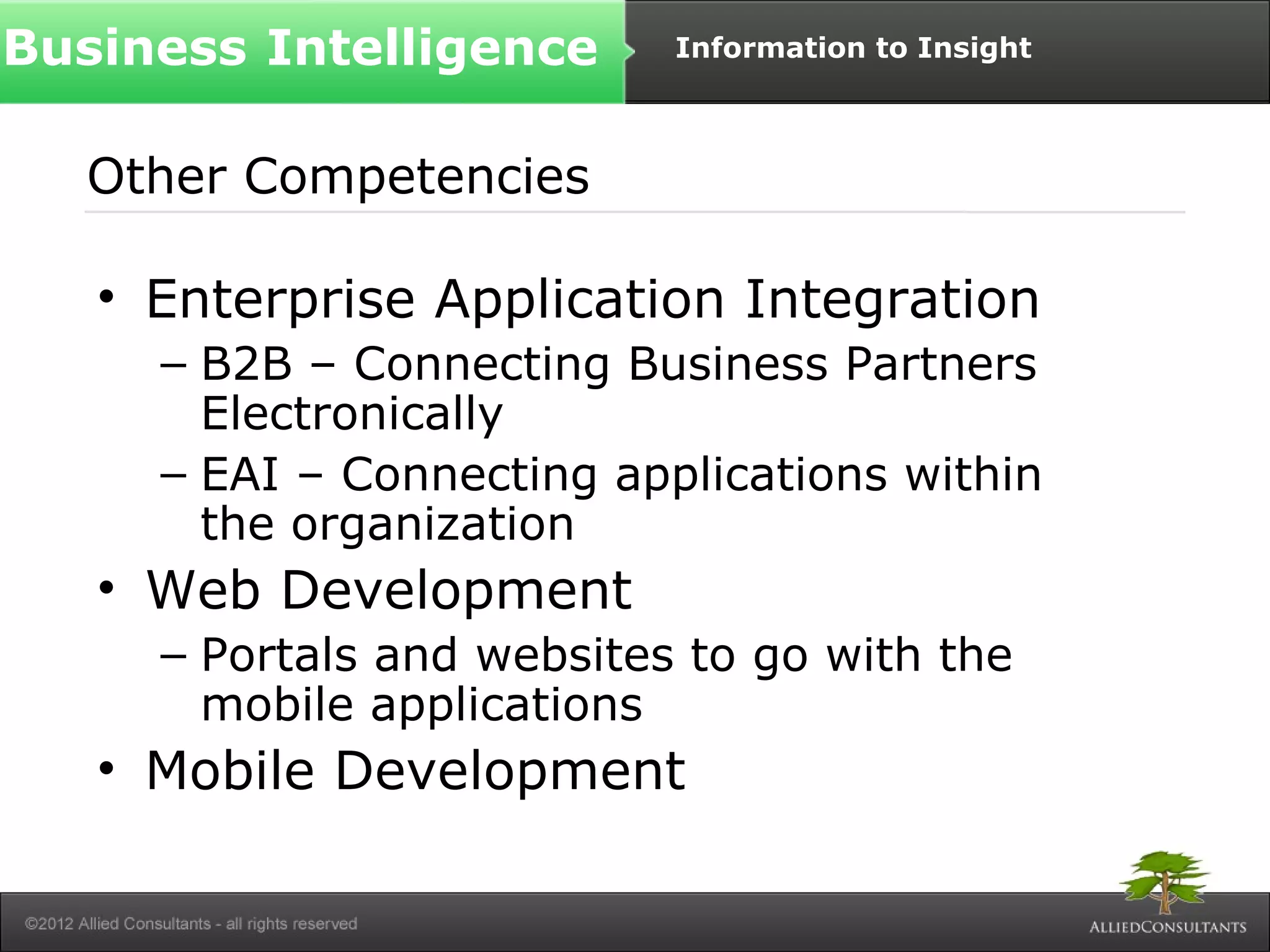 Business Intelligence

Information to Insight

Other Competencies

• Enterprise Application Integration
– B2B – Connecting Business Partners Electronically
– EAI – Connecting applications within the organization
• Web Development
– Portals and websites to go with the mobile applications
• Mobile Development

©2012 Allied Consultants - all rights reserved

ALLIEDCONSULTANTS